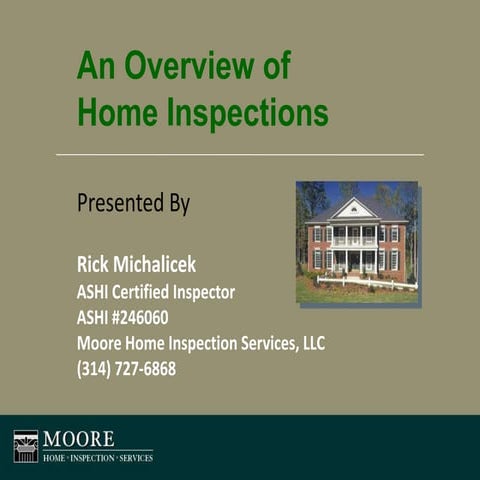 An Overview of Home Inspections

Presented By

Rick Michalicek
ASHI Certified Inspector
ASHI #246060
Moore Home Inspection Services, LLC
(314) 727-6868

MOORE
HOME · INSPECTION · SERVICES